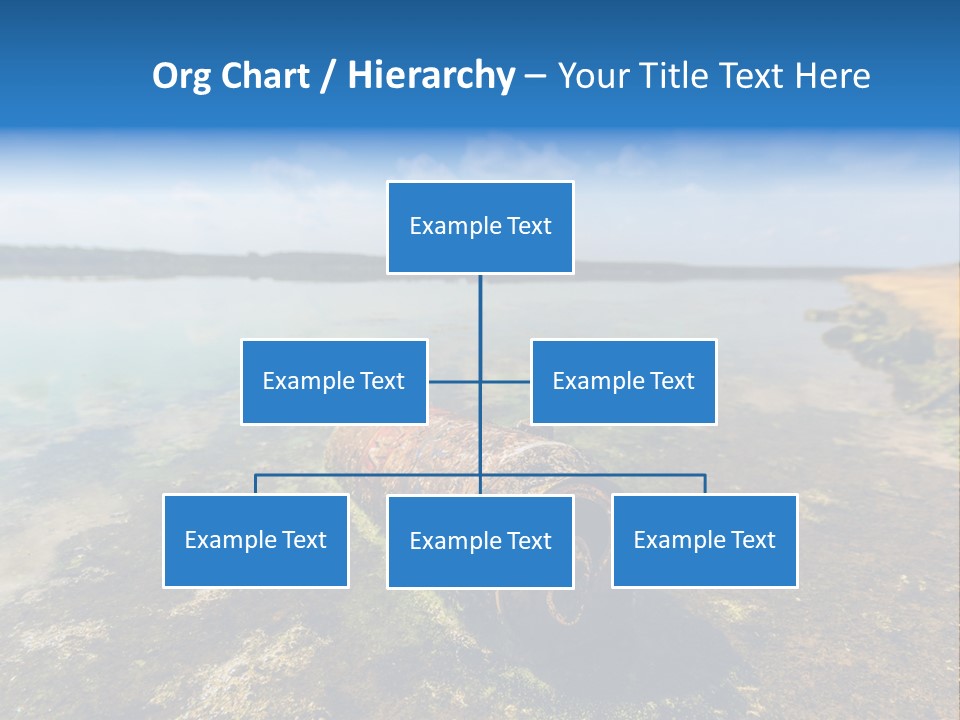 Org Chart / Hierarchy – Your Title Text Here

Example Text

Example Text

Example Text

Example Text

Example Text

Example Text